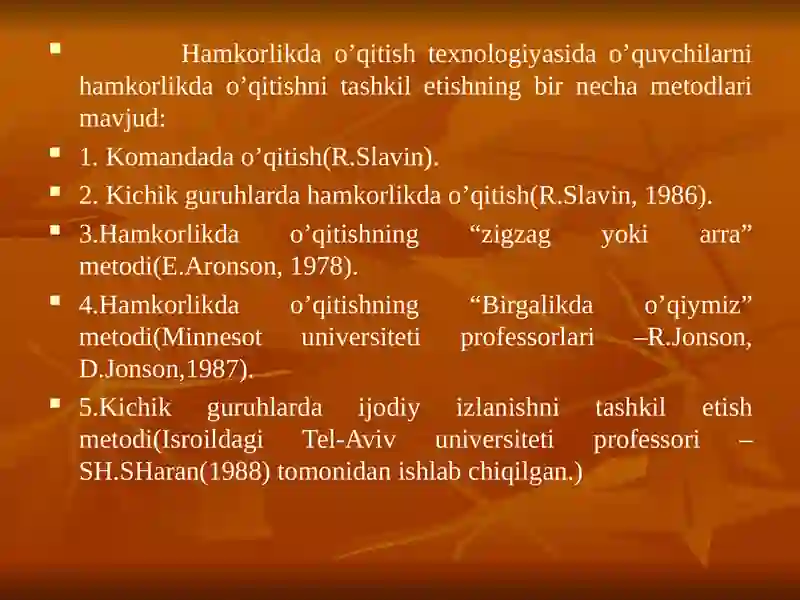 Hamkorlikda o’qitish texnologiyasida o’quvchilarni hamkorlikda o’qitishni tashkil etishning bir necha metodlari mavjud:

1. Komandada o’qitish(R.Slavin).

2. Kichik guruhlarda hamkorlikda o’qitish(R.Slavin, 1986).

3.Hamkorlikda o’qitishning “zigzag yoki arra” metodi(E.Aronson, 1978).

4.Hamkorlikda o’qitishning “Birgalikda o’qiymiz” metodi(Minnesot universiteti professorlari –R.Jonson, D.Jonson,1987).

5.Kichik guruhlarda ijodiy izlanishni tashkil etish metodi(Isroildagi Tel-Aviv universiteti professori – SH.SHaran(1988) tomonidan ishlab chiqilgan.)